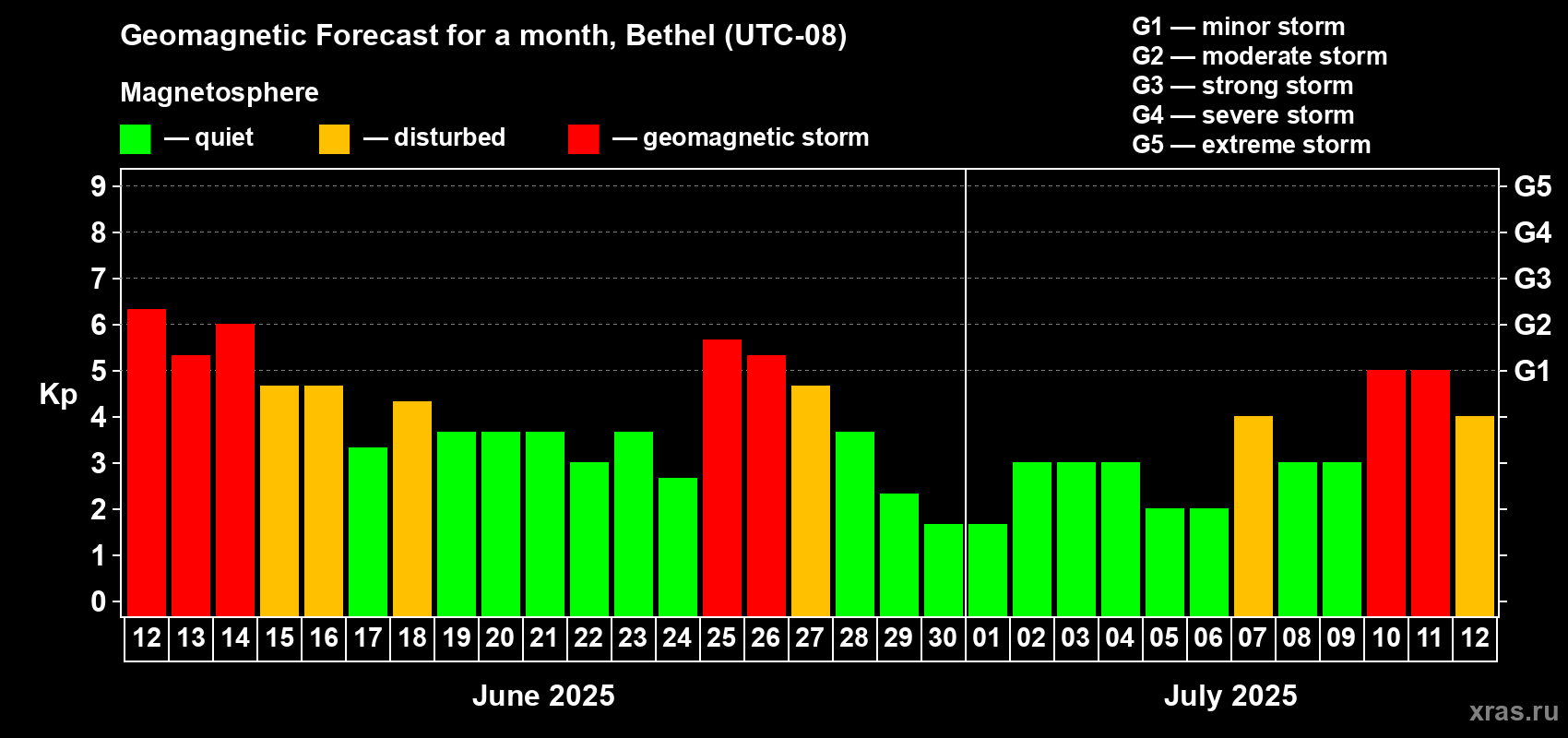 Geomagnetic Forecast for a month, Bethel (UTC-08)

Magnetosphere

— quiet — disturbed — geomagnetic storm

G1 — minor storm
G2 — moderate storm
G3 — strong storm
G4 — severe storm
G5 — extreme storm

Kp

9
8
7
6
5
4
3
2
1
0

G5
G4
G3
G2
G1

12 13 14 15 16 17 18 19 20 21 22 23 24 25 26 27 28 29 30 01 02 03 04 05 06 07 08 09 10 11 12

June 2025

July 2025

xras.ru